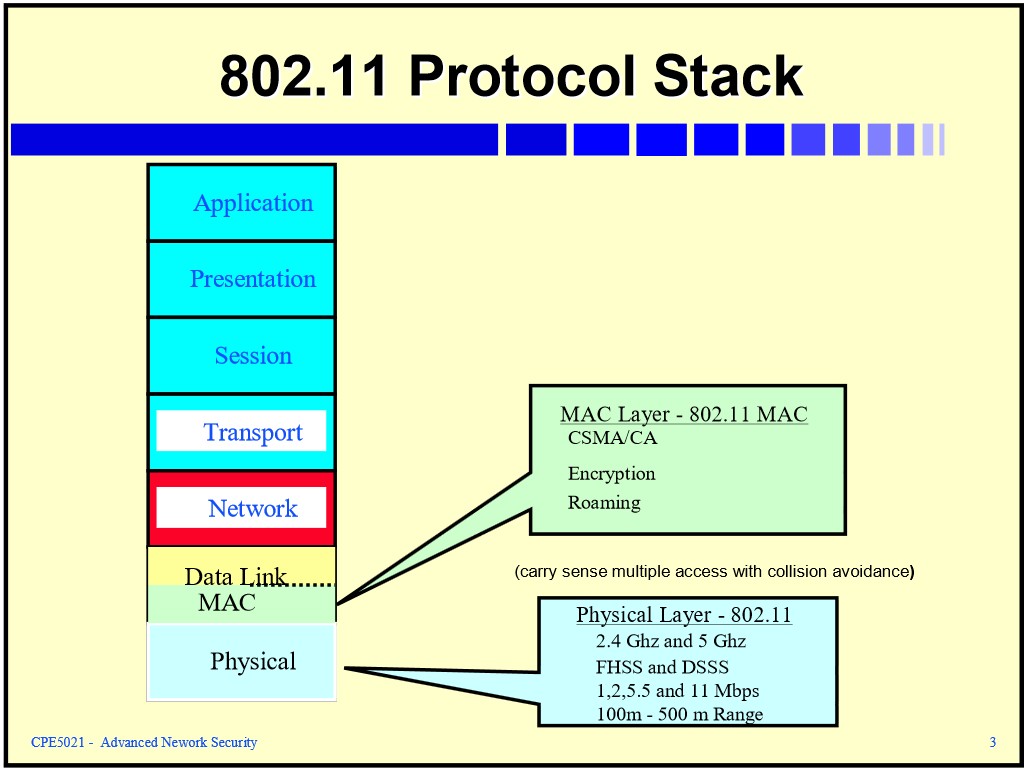 802.11 Protocol Stack

Application

Presentation

Session

Transport

Network

Data Link

MAC

Physical

MAC Layer - 802.11 MAC
CSMA/CA
Encryption
Roaming

(carry sense multiple access with collision avoidance)

Physical Layer - 802.11
2.4 Ghz and 5 Ghz
FHSS and DSSS
1,2,5.5 and 11 Mbps
100m - 500 m Range

CPE5021 - Advanced Nework Security

3